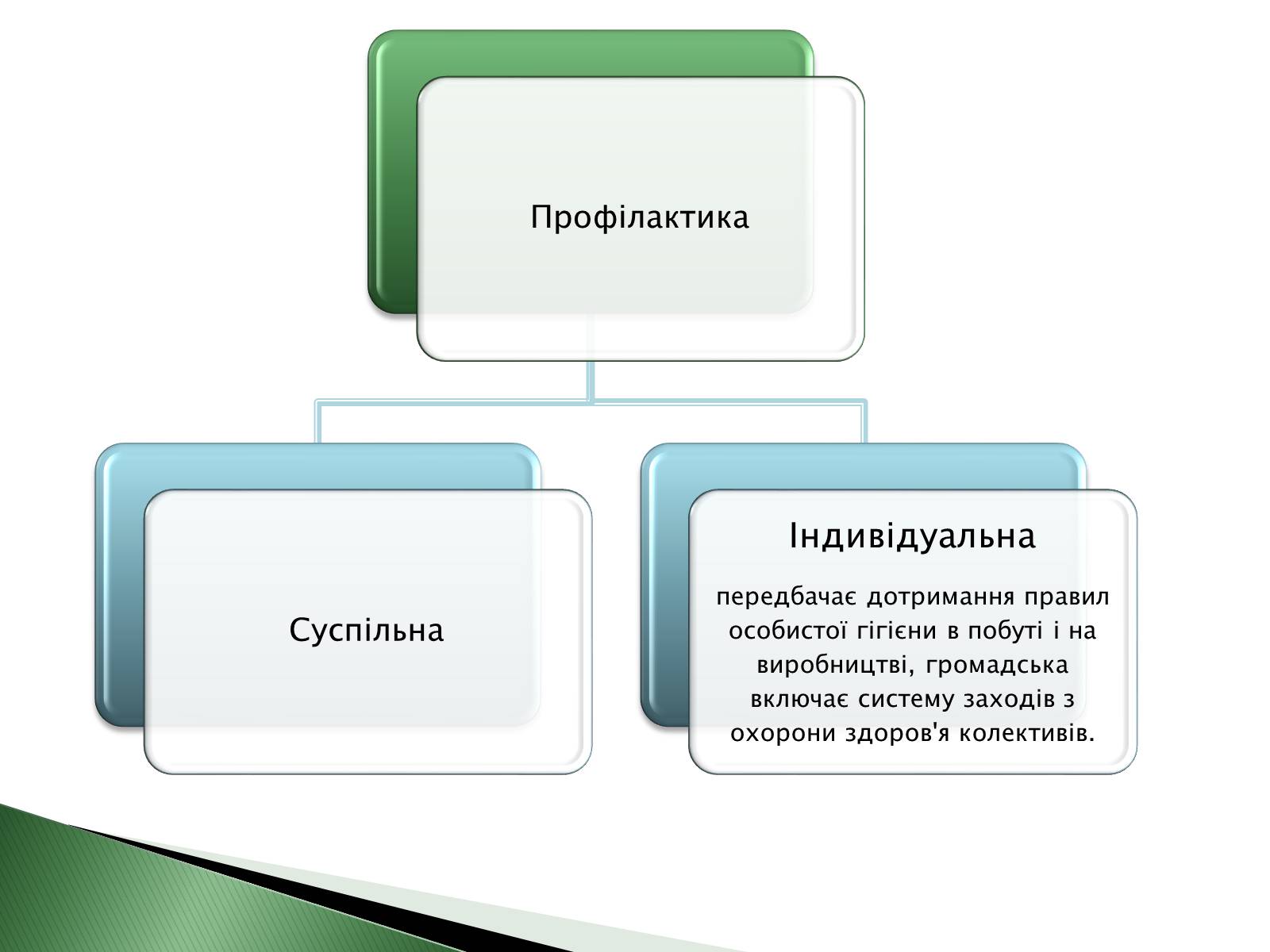 Профілактика

Суспільна

Індивідуальна

передбачає дотримання правил особистої гігієни в побуті і на виробництві, громадська включає систему заходів з охорони здоров'я колективів.